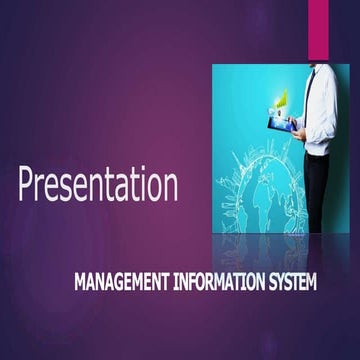 Presentation

MANAGEMENT INFORMATION SYSTEM